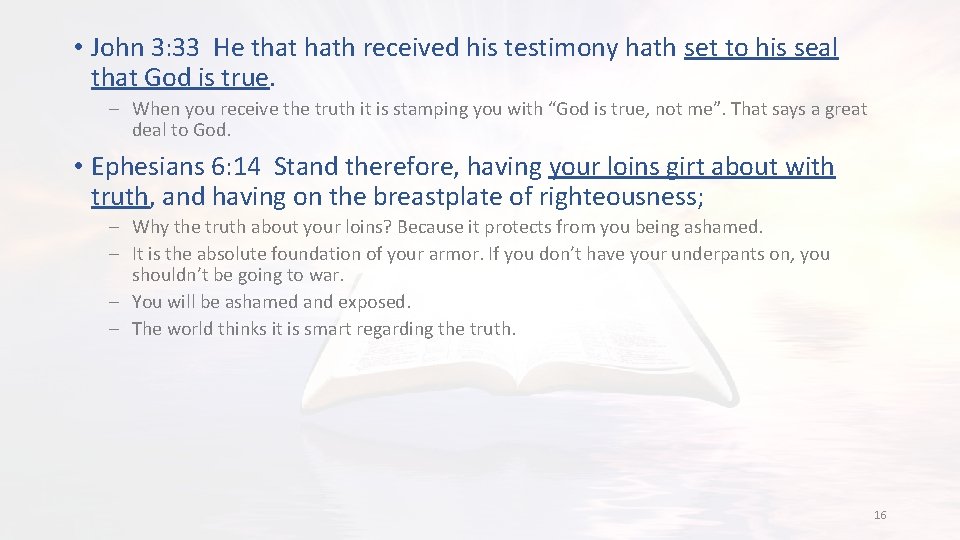 • John 3:33 He that hath received his testimony hath set to his seal that God is true.

– When you receive the truth it is stamping you with “God is true, not me”. That says a great deal to God.

• Ephesians 6:14 Stand therefore, having your loins girt about with truth, and having on the breastplate of righteousness;

– Why the truth about your loins? Because it protects from you being ashamed.
– It is the absolute foundation of your armor. If you don’t have your underpants on, you shouldn’t be going to war.
– You will be ashamed and exposed.
– The world thinks it is smart regarding the truth.

16